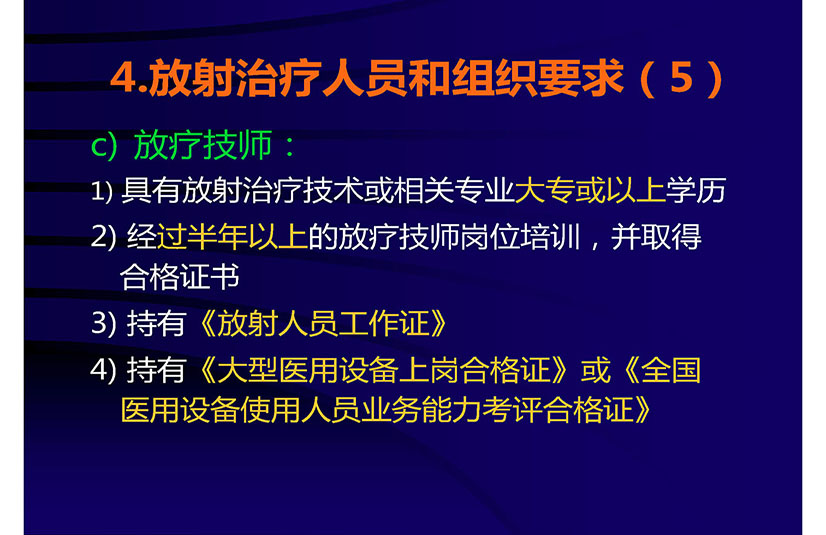 4.放射治疗人员和组织要求（5）

c) 放疗技师：

1) 具有放射治疗技术或相关专业大专或以上学历

2) 经过半年以上的放疗技师岗位培训，并取得合格证书

3) 持有《放射人员工作证》

4) 持有《大型医用设备上岗合格证》或《全国医用设备使用人员业务能力考评合格证》